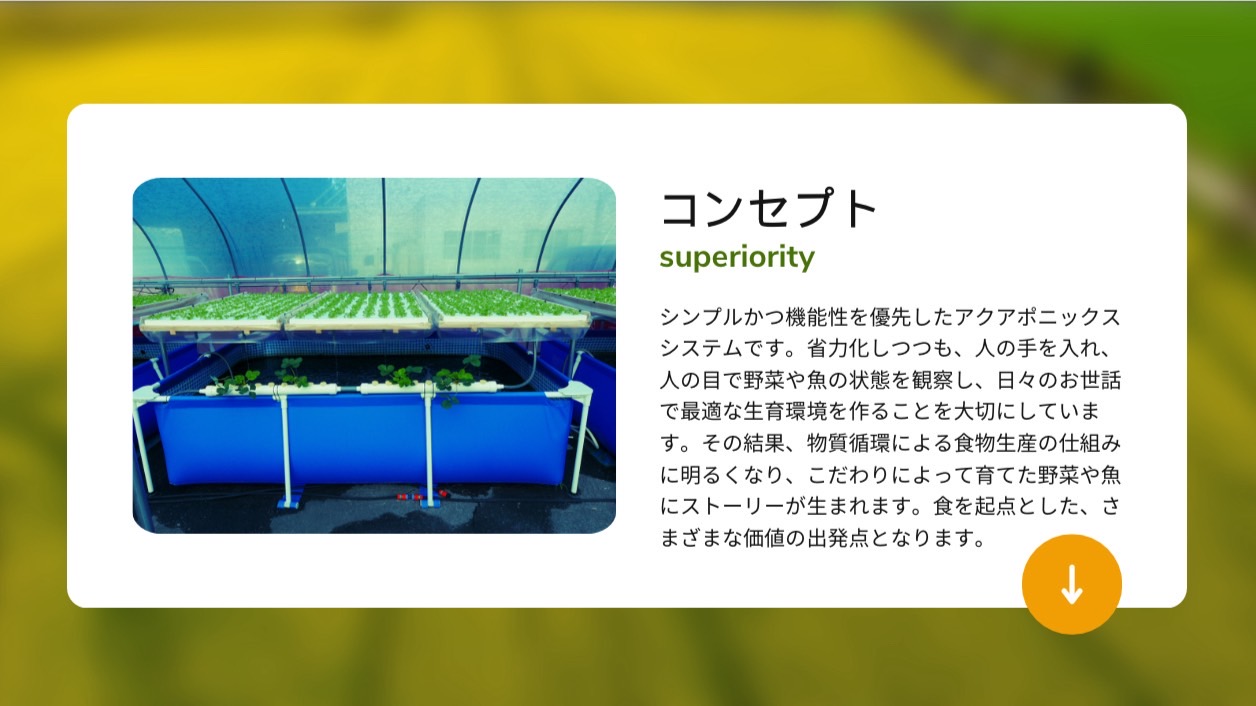 コンセプト
superiority

シンプルかつ機能性を優先したアクアポニックスシステムです。省力化しつつも、人の手を入れ、人の目で野菜や魚の状態を観察し、日々のお世話で最適な生育環境を作ることを大切にしています。その結果、物質循環による食物生産の仕組みに明るくなり、こだわりによって育てた野菜や魚にストーリーが生まれます。食を起点とした、さまざまな価値の出発点となります。